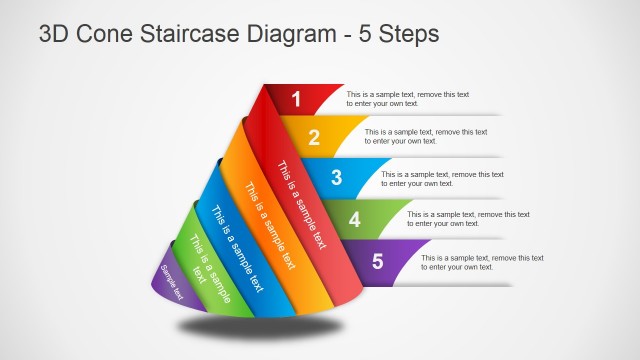 3D Cone Staircase Diagram - 5 Steps

1
This is a sample text, remove this text to enter your own text.

2
This is a sample text, remove this text to enter your own text.

3
This is a sample text, remove this text to enter your own text.

4
This is a sample text, remove this text to enter your own text.

5
This is a sample text, remove this text to enter your own text.

This is a sample text

This is a sample text

This is a sample text

This is a sample text

Sample text